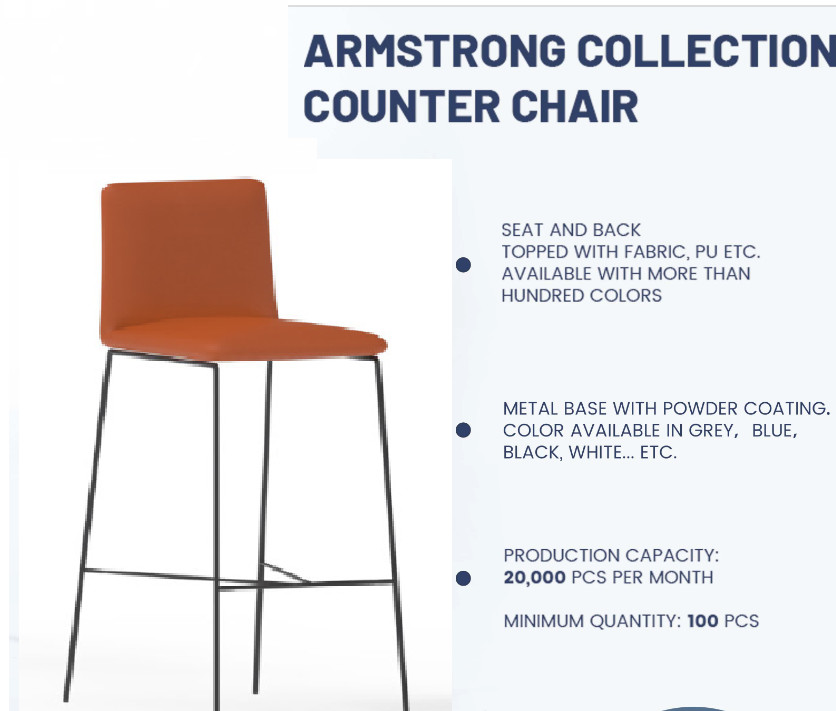 ARMSTRONG COLLECTION
COUNTER CHAIR

SEAT AND BACK
TOPPED WITH FABRIC, PU ETC.
AVAILABLE WITH MORE THAN HUNDRED COLORS

METAL BASE WITH POWDER COATING.
COLOR AVAILABLE IN GREY, BLUE, BLACK, WHITE... ETC.

PRODUCTION CAPACITY:
20,000 PCS PER MONTH

MINIMUM QUANTITY: 100 PCS